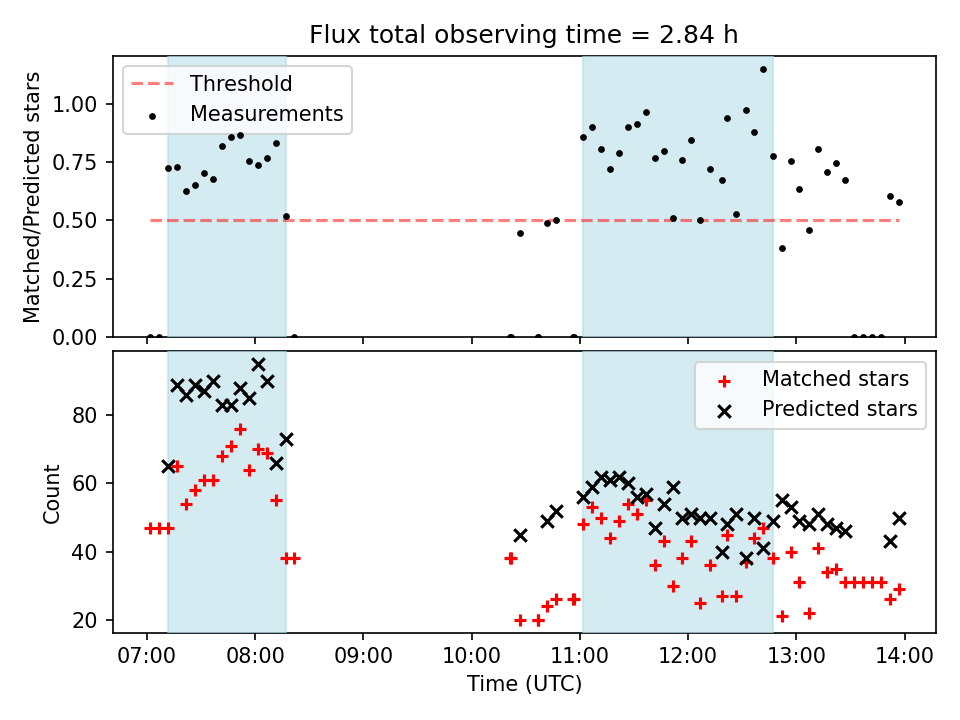 Flux total observing time = 2.84 h

Threshold
Measurements

Matched/Predicted stars

1.00
0.75
0.50
0.25
0.00

Matched stars
Predicted stars

Count

80
60
40
20

07:00
08:00
09:00
10:00
11:00
12:00
13:00
14:00

Time (UTC)